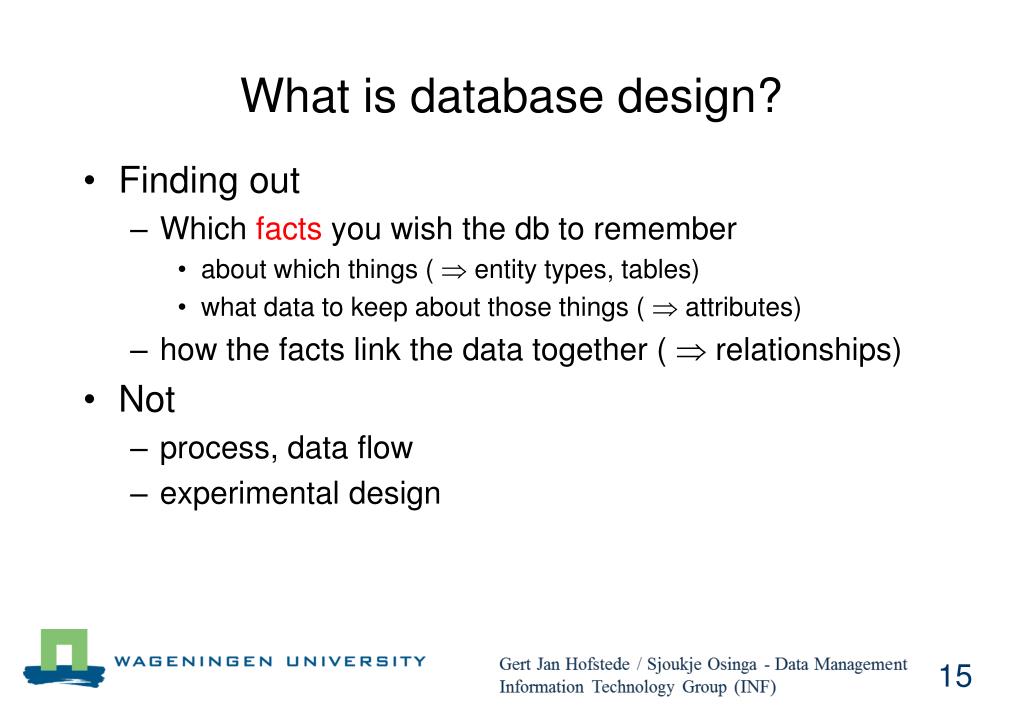 What is database design?

• Finding out
– Which facts you wish the db to remember
• about which things ( $\Rightarrow$ entity types, tables)
• what data to keep about those things ( $\Rightarrow$ attributes)
– how the facts link the data together ( $\Rightarrow$ relationships)
• Not
– process, data flow
– experimental design

WAGENINGEN UNIVERSITY

Gert Jan Hofstede / Sjoukje Osinga - Data Management
Information Technology Group (INF)

15